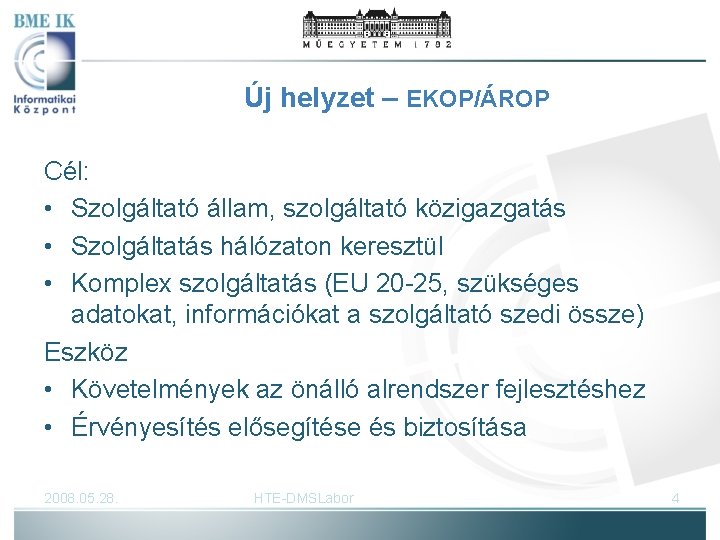 BME IK
Informatikai Központ

MŰEGYETEM 1782

Új helyzet – EKOP/ÁROP

Cél:
• Szolgáltató állam, szolgáltató közigazgatás
• Szolgáltatás hálózaton keresztül
• Komplex szolgáltatás (EU 20-25, szükséges adatokat, információkat a szolgáltató szedi össze)

Eszköz
• Követelmények az önálló alrendszer fejlesztéshez
• Érvényesítés elősegítése és biztosítása

2008.05.28. HTE-DMSLabor 4